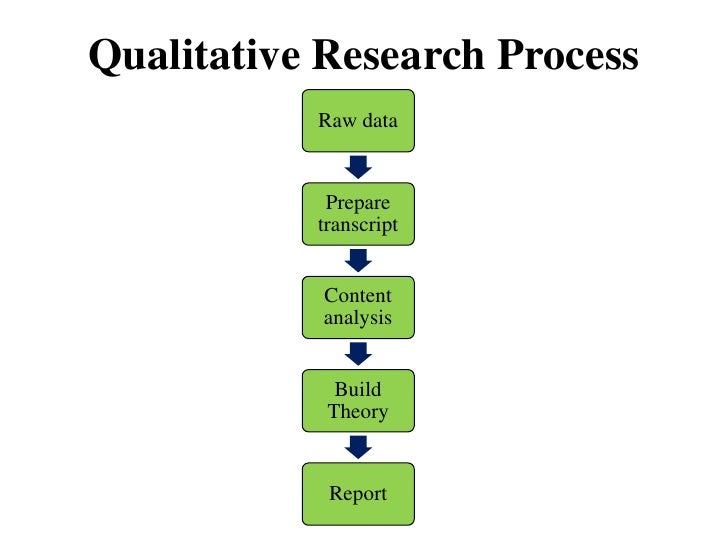 Qualitative Research Process

Raw data

Prepare transcript

Content analysis

Build Theory

Report